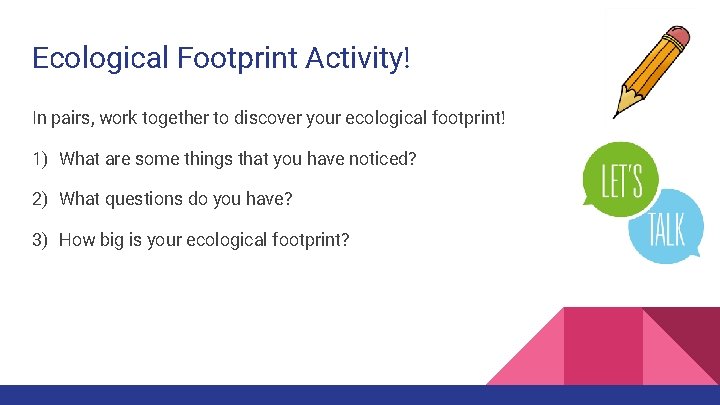 Ecological Footprint Activity!

In pairs, work together to discover your ecological footprint!

1) What are some things that you have noticed?

2) What questions do you have?

3) How big is your ecological footprint?

LET'S

TALK